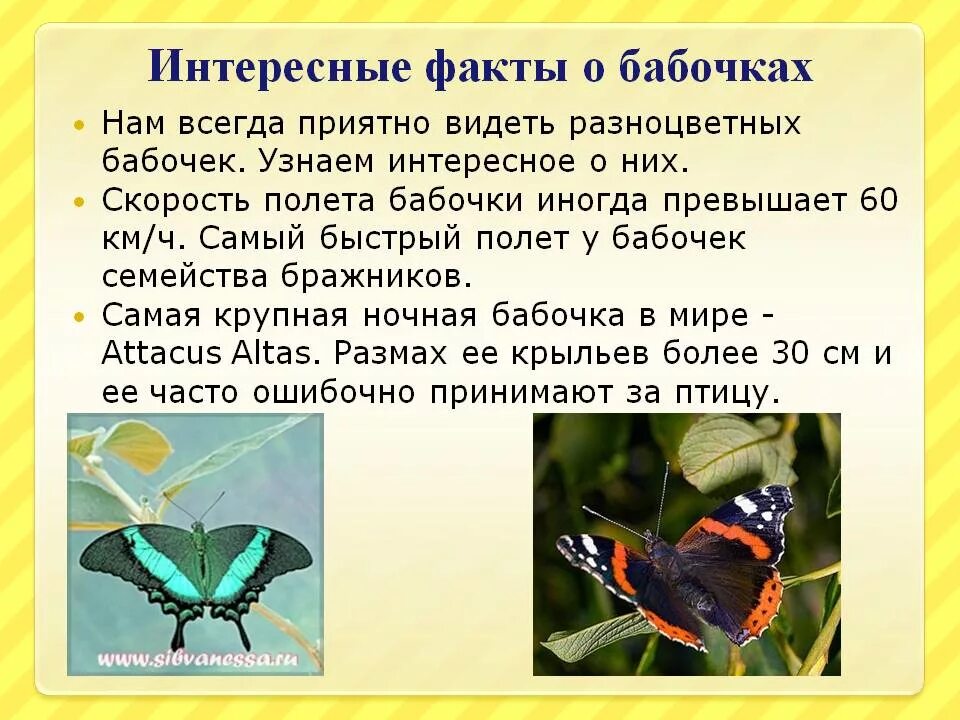 Интересные факты о бабочках

• Нам всегда приятно видеть разноцветных бабочек. Узнаем интересное о них.
• Скорость полета бабочки иногда превышает 60 км/ч. Самый быстрый полет у бабочек семейства бражников.
• Самая крупная ночная бабочка в мире - Attacus Altas. Размах ее крыльев более 30 см и ее часто ошибочно принимают за птицу.

www.sibvanessa.ru